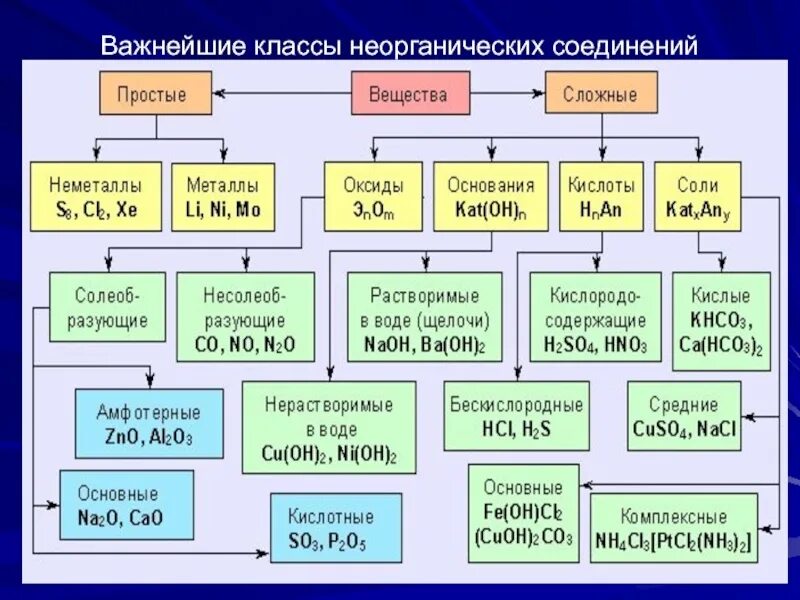 Важнейшие классы неорганических соединений

Простые

Вещества

Сложные

Неметаллы
$S_8$, $Cl_2$, Xe

Металлы
Li, Ni, Mo

Оксиды
$Э_nO_m$

Основания
$Kat(OH)_n$

Кислоты
$H_nAn$

Соли
$Kat_xAn_y$

Солеобразующие

Несолеобразующие
CO, NO, $N_2O$

Растворимые в воде (щелочи)
NaOH, $Ba(OH)_2$

Кислородосодержащие
$H_2SO_4$, $HNO_3$

Кислые
$KHCO_3$,
$Ca(HCO_3)_2$

Амфотерные
ZnO, $Al_2O_3$

Нерастворимые в воде
$Cu(OH)_2$, $Ni(OH)_2$

Бескислородные
HCl, $H_2S$

Средние
$CuSO_4$, NaCl

Основные
$Na_2O$, CaO

Кислотные
$SO_3$, $P_2O_5$

Основные
$Fe(OH)Cl_2$
$(CuOH)_2CO_3$

Комплексные
$NH_4Cl_3[PtCl_2(NH_3)_2]$